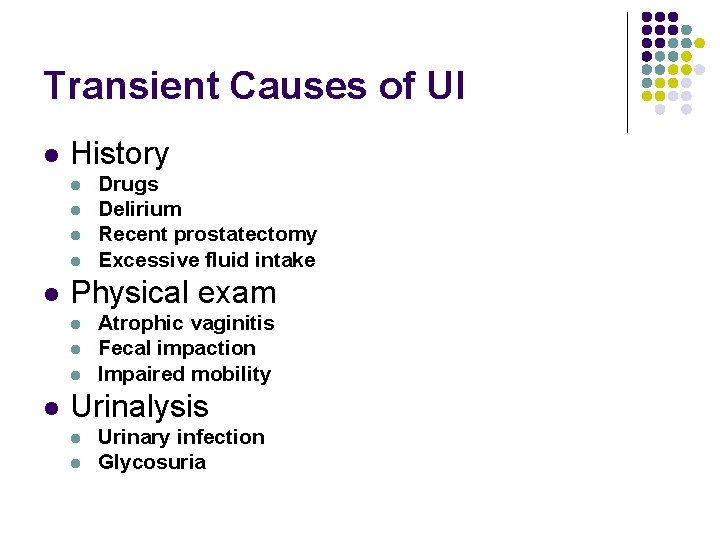 Transient Causes of UI

- History
  - Drugs
  - Delirium
  - Recent prostatectomy
  - Excessive fluid intake
- Physical exam
  - Atrophic vaginitis
  - Fecal impaction
  - Impaired mobility
- Urinalysis
  - Urinary infection
  - Glycosuria